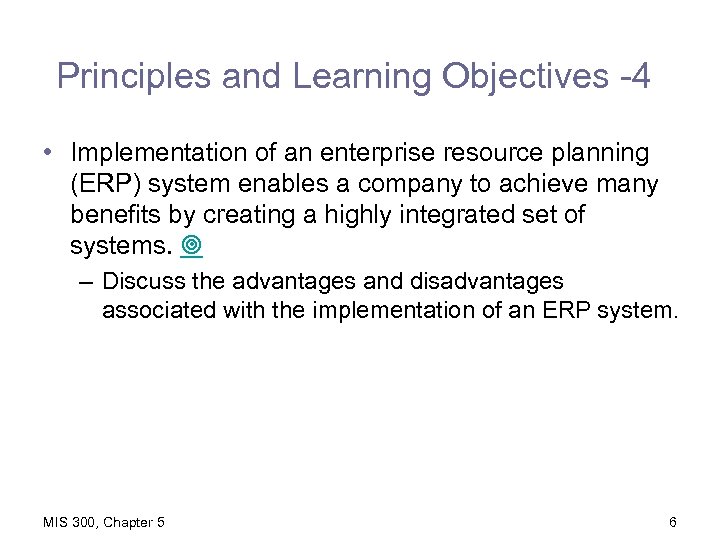 Principles and Learning Objectives -4

• Implementation of an enterprise resource planning (ERP) system enables a company to achieve many benefits by creating a highly integrated set of systems.

– Discuss the advantages and disadvantages associated with the implementation of an ERP system.

MIS 300, Chapter 5

6